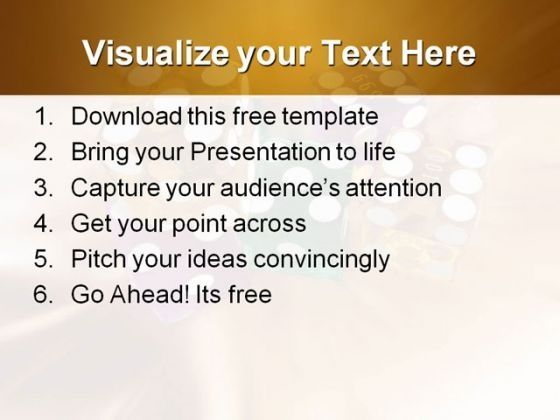 Visualize your Text Here

1. Download this free template
2. Bring your Presentation to life
3. Capture your audience's attention
4. Get your point across
5. Pitch your ideas convincingly
6. Go Ahead! Its free